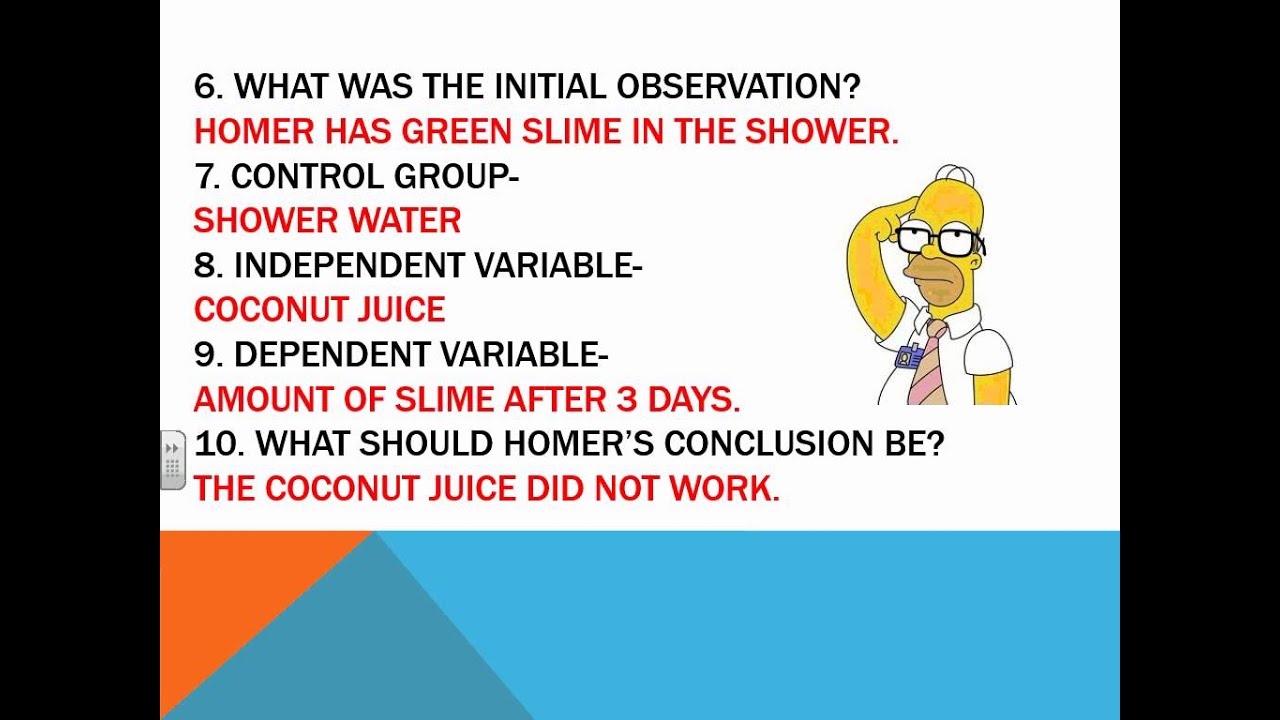 6. WHAT WAS THE INITIAL OBSERVATION?
HOMER HAS GREEN SLIME IN THE SHOWER.
7. CONTROL GROUP-
SHOWER WATER
8. INDEPENDENT VARIABLE-
COCONUT JUICE
9. DEPENDENT VARIABLE-
AMOUNT OF SLIME AFTER 3 DAYS.
10. WHAT SHOULD HOMER'S CONCLUSION BE?
THE COCONUT JUICE DID NOT WORK.